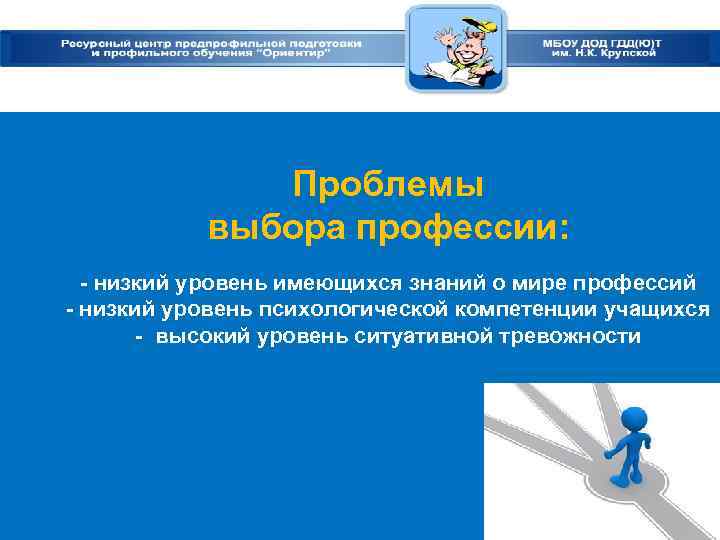 Ресурсный центр предпрофильной подготовки и профильного обучения "Ориентир"

МБОУ ДОД ГДД(Ю)Т им. Н.К. Крупской

Проблемы выбора профессии:

- низкий уровень имеющихся знаний о мире профессий
- низкий уровень психологической компетенции учащихся
- высокий уровень ситуативной тревожности